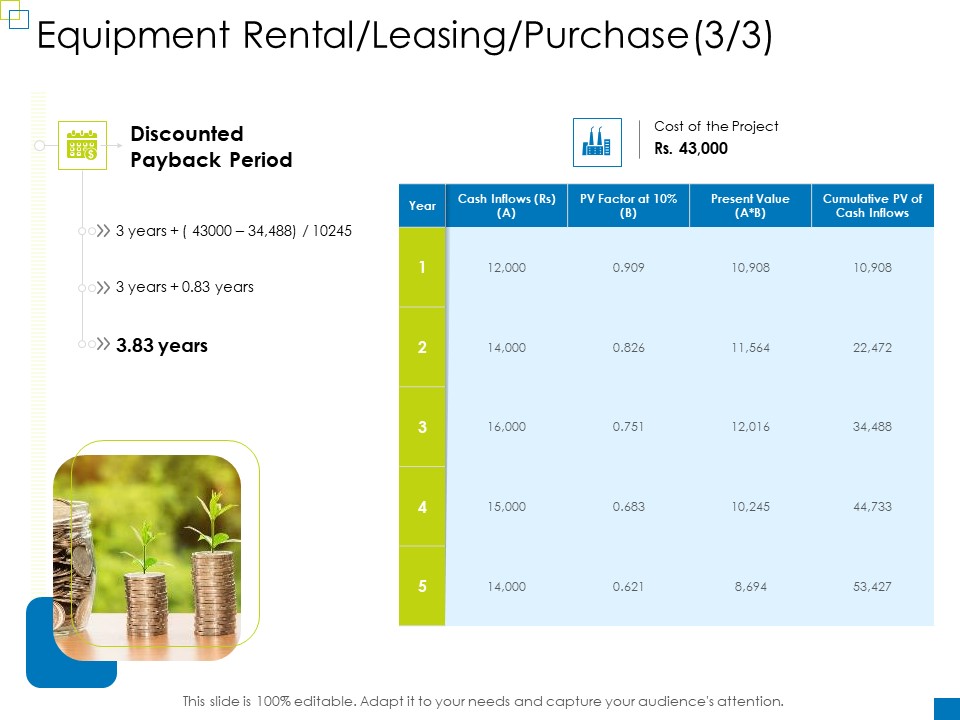 Equipment Rental/Leasing/Purchase(3/3)

Discounted Payback Period

3 years + ( 43000 – 34,488) / 10245

3 years + 0.83 years

3.83 years

Cost of the Project
Rs. 43,000

| Year | Cash Inflows (Rs) (A) | PV Factor at 10% (B) | Present Value (A*B) | Cumulative PV of Cash Inflows |
|---|---|---|---|---|
| 1 | 12,000 | 0.909 | 10,908 | 10,908 |
| 2 | 14,000 | 0.826 | 11,564 | 22,472 |
| 3 | 16,000 | 0.751 | 12,016 | 34,488 |
| 4 | 15,000 | 0.683 | 10,245 | 44,733 |
| 5 | 14,000 | 0.621 | 8,694 | 53,427 |

This slide is 100% editable. Adapt it to your needs and capture your audience's attention.